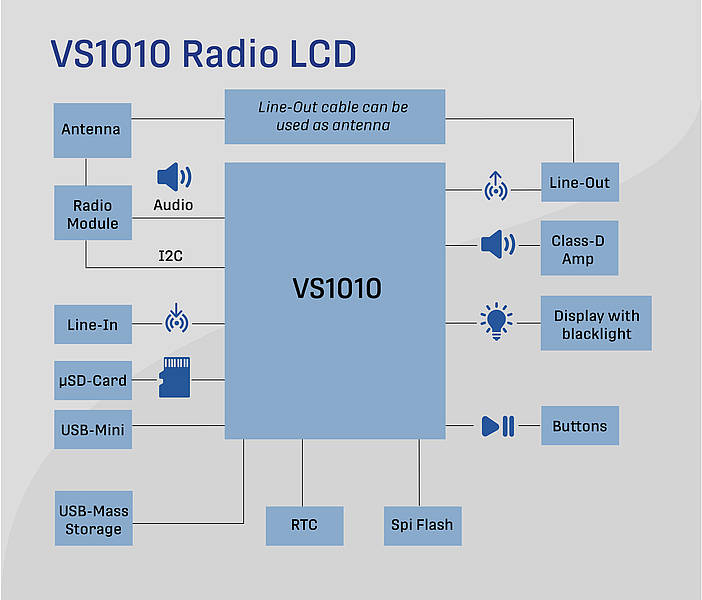 VS1010 Radio LCD

Antenna

Line-Out cable can be used as antenna

Radio Module

Audio

I2C

VS1010

Line-Out

Class-D Amp

Line-In

Display with blacklight

µSD-Card

USB-Mini

Buttons

USB-Mass Storage

RTC

Spi Flash